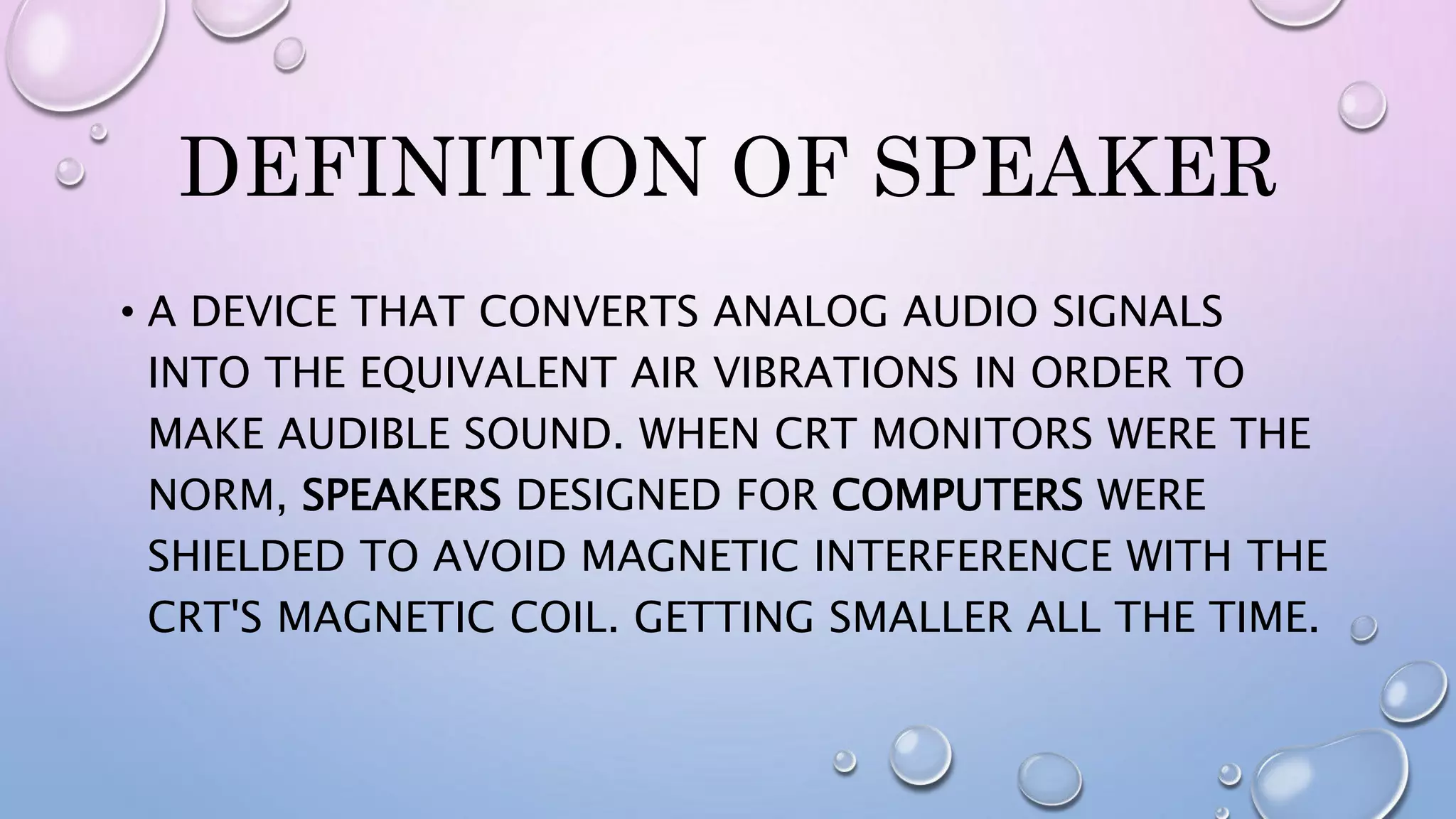 DEFINITION OF SPEAKER

• A DEVICE THAT CONVERTS ANALOG AUDIO SIGNALS INTO THE EQUIVALENT AIR VIBRATIONS IN ORDER TO MAKE AUDIBLE SOUND. WHEN CRT MONITORS WERE THE NORM, SPEAKERS DESIGNED FOR COMPUTERS WERE SHIELDED TO AVOID MAGNETIC INTERFERENCE WITH THE CRT'S MAGNETIC COIL. GETTING SMALLER ALL THE TIME.